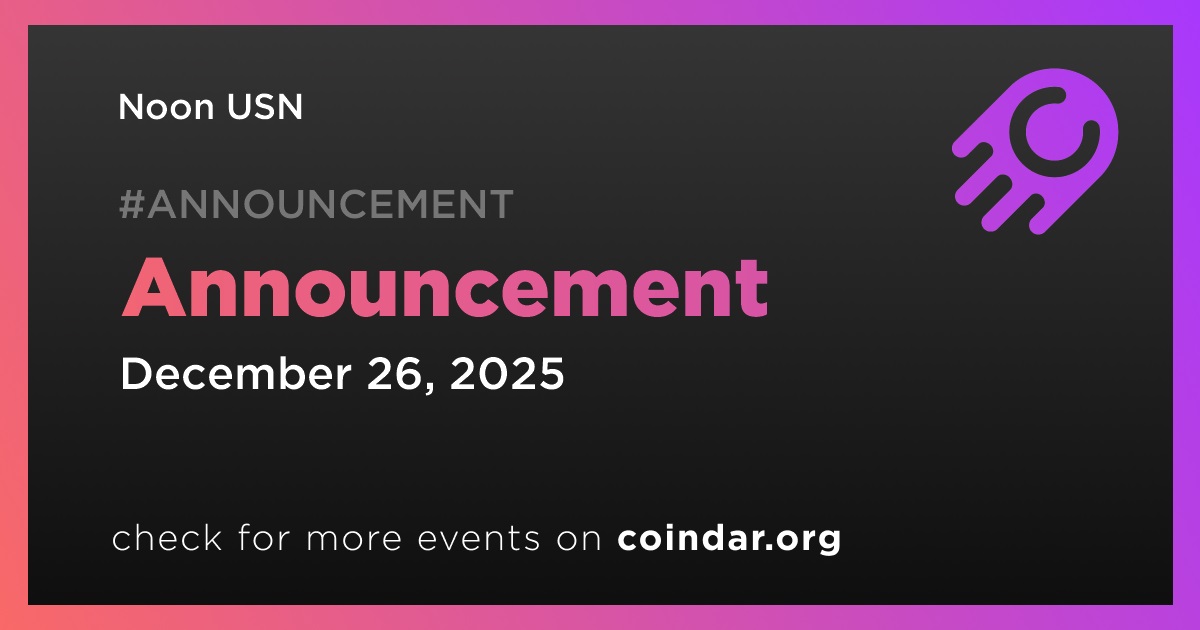 Noon USN

#ANNOUNCEMENT

Announcement

December 26, 2025

check for more events on coindar.org